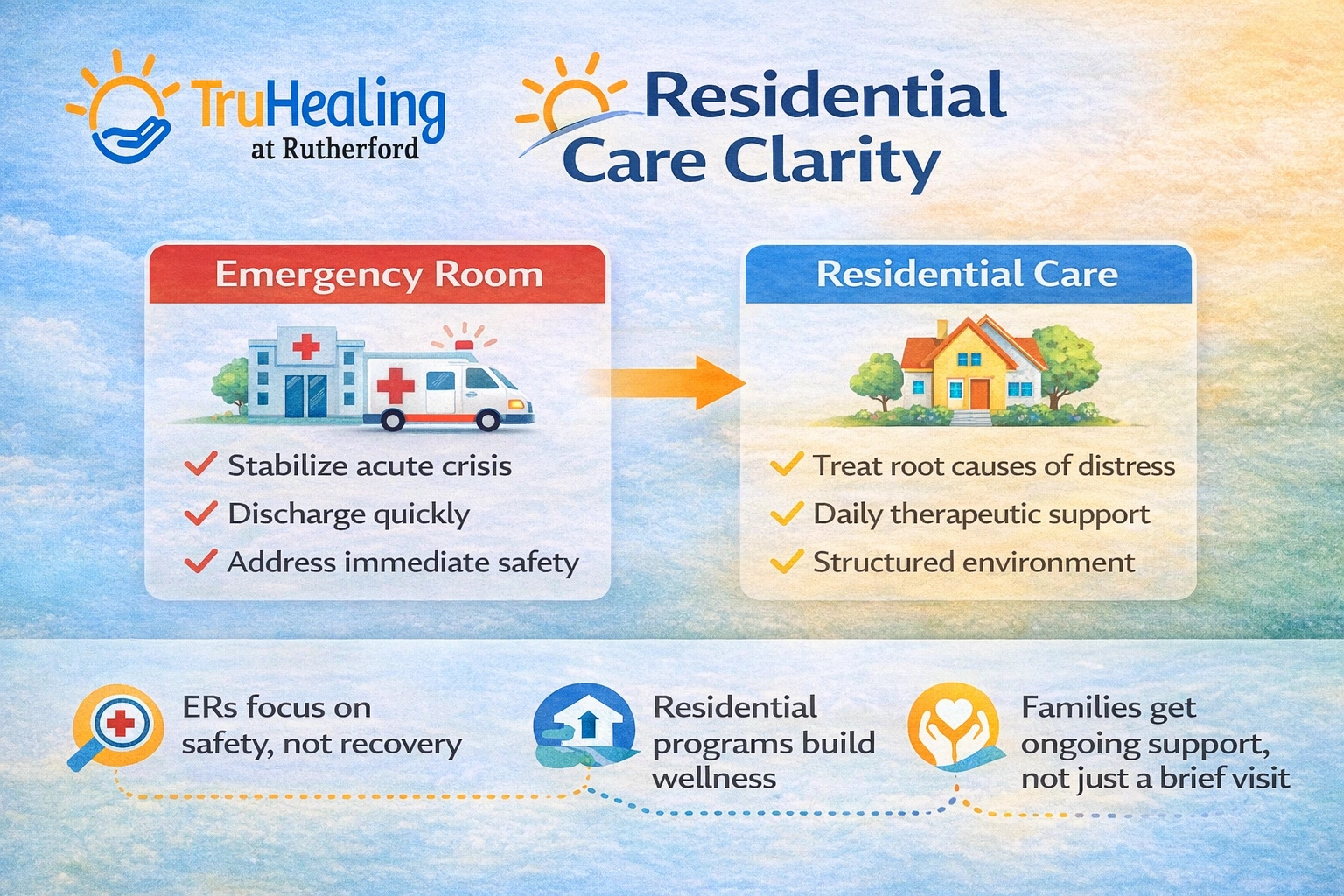 TruHealing at Rutherford

Residential Care Clarity

Emergency Room

Stabilize acute crisis
Discharge quickly
Address immediate safety

Residential Care

Treat root causes of distress
Daily therapeutic support
Structured environment

ERs focus on safety, not recovery

Residential programs build wellness

Families get ongoing support, not just a brief visit